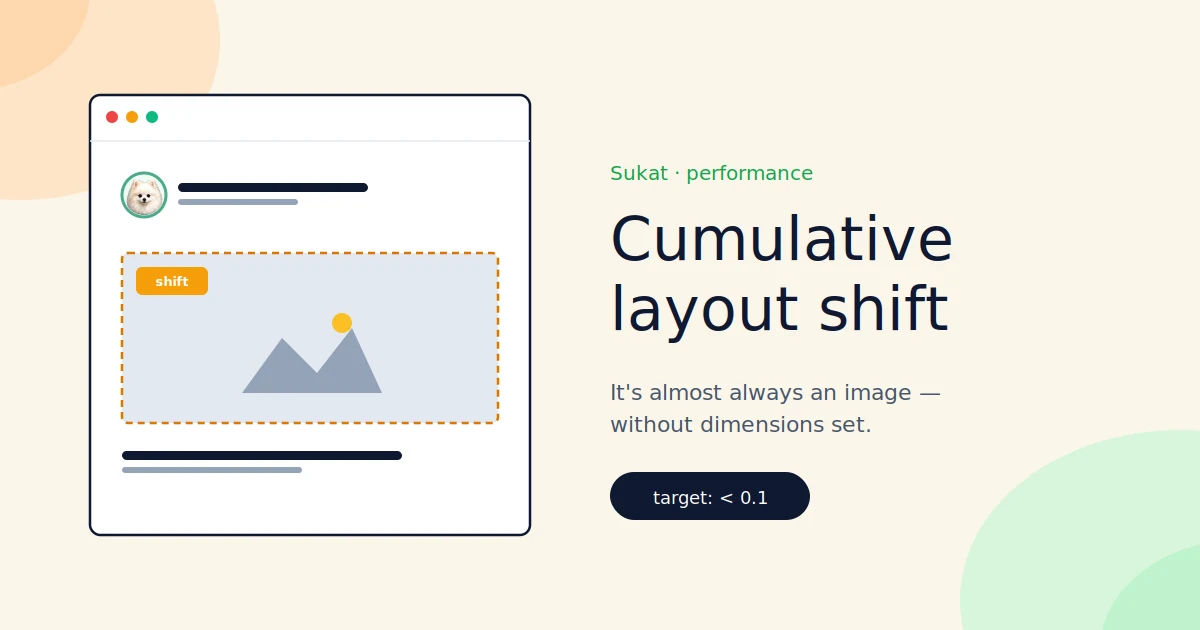 shift

Sukat · performance

Cumulative layout shift

It's almost always an image — without dimensions set.

target: < 0.1